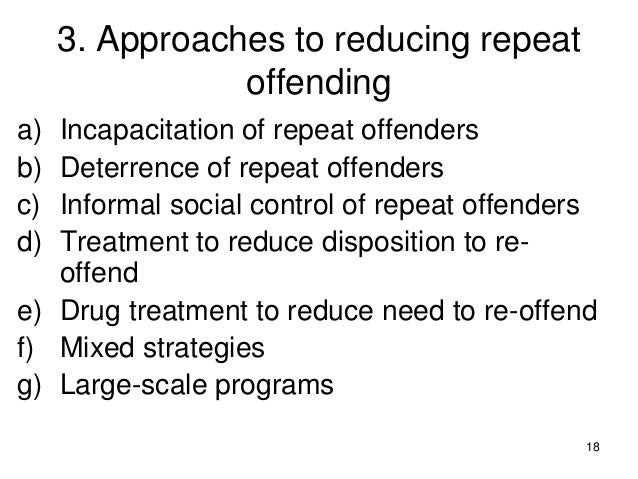 3. Approaches to reducing repeat offending

a) Incapacitation of repeat offenders
b) Deterrence of repeat offenders
c) Informal social control of repeat offenders
d) Treatment to reduce disposition to re-offend
e) Drug treatment to reduce need to re-offend
f) Mixed strategies
g) Large-scale programs

18